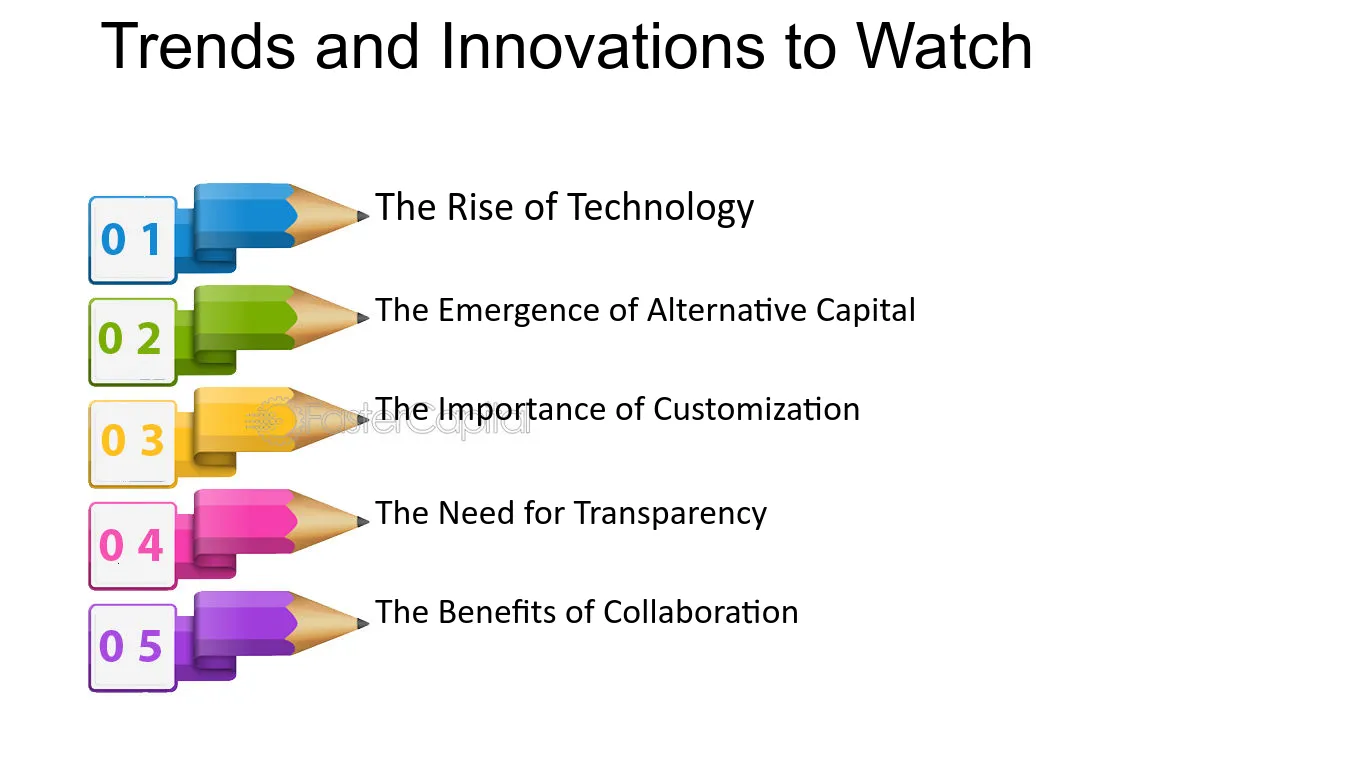 Trends and Innovations to Watch

0 1 The Rise of Technology

0 2 The Emergence of Alternative Capital

0 3 The Importance of Customization

FasterCapital

0 4 The Need for Transparency

0 5 The Benefits of Collaboration